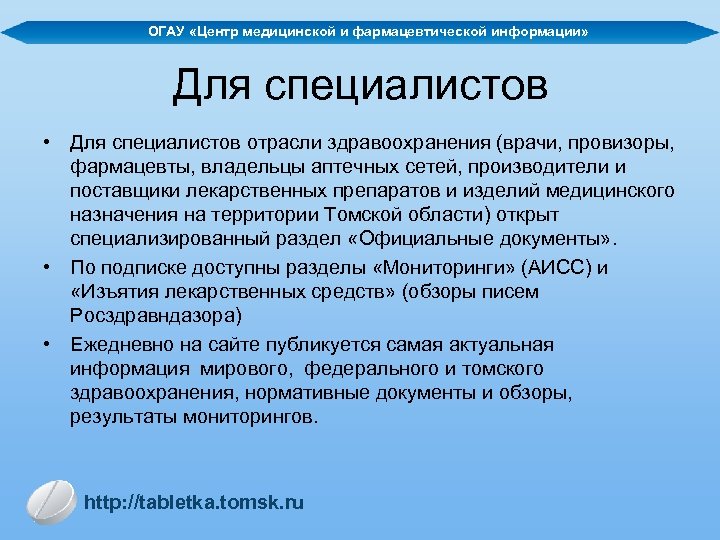 ОГАУ «Центр медицинской и фармацевтической информации»

Для специалистов

• Для специалистов отрасли здравоохранения (врачи, провизоры, фармацевты, владельцы аптечных сетей, производители и поставщики лекарственных препаратов и изделий медицинского назначения на территории Томской области) открыт специализированный раздел «Официальные документы».

• По подписке доступны разделы «Мониторинги» (АИСС) и «Изъятия лекарственных средств» (обзоры писем Росздравндазора)

• Ежедневно на сайте публикуется самая актуальная информация мирового, федерального и томского здравоохранения, нормативные документы и обзоры, результаты мониторингов.

http://tabletka.tomsk.ru